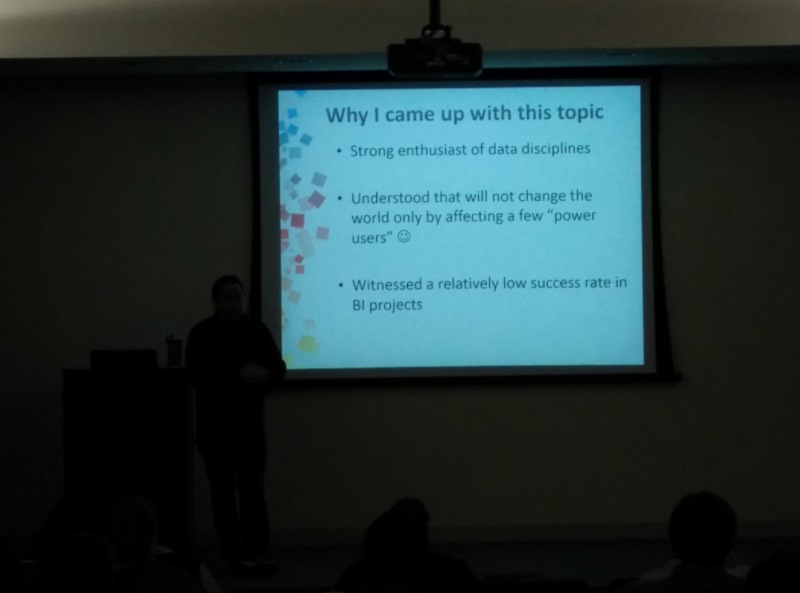 Why I came up with this topic

• Strong enthusiast of data disciplines

• Understood that will not change the world only by affecting a few "power users" ☺

• Witnessed a relatively low success rate in BI projects